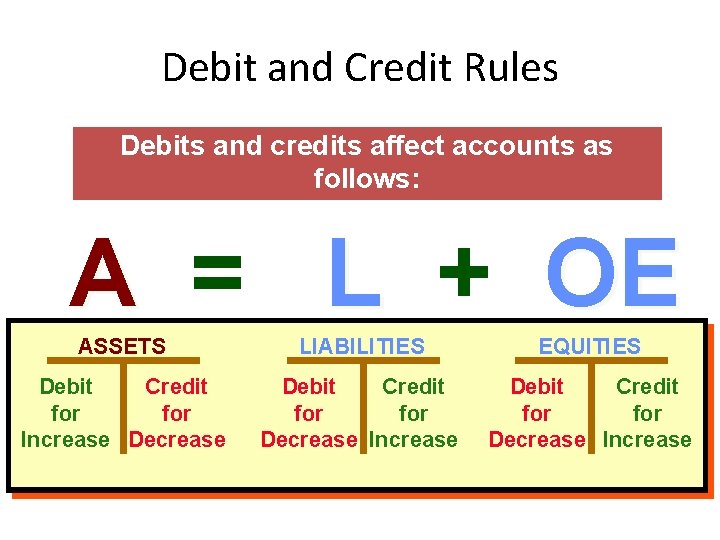 Debit and Credit Rules

Debits and credits affect accounts as follows:

A = L + OE

ASSETS

Debit for Increase

Credit for Decrease

LIABILITIES

Debit for Decrease

Credit for Increase

EQUITIES

Debit for Decrease

Credit for Increase